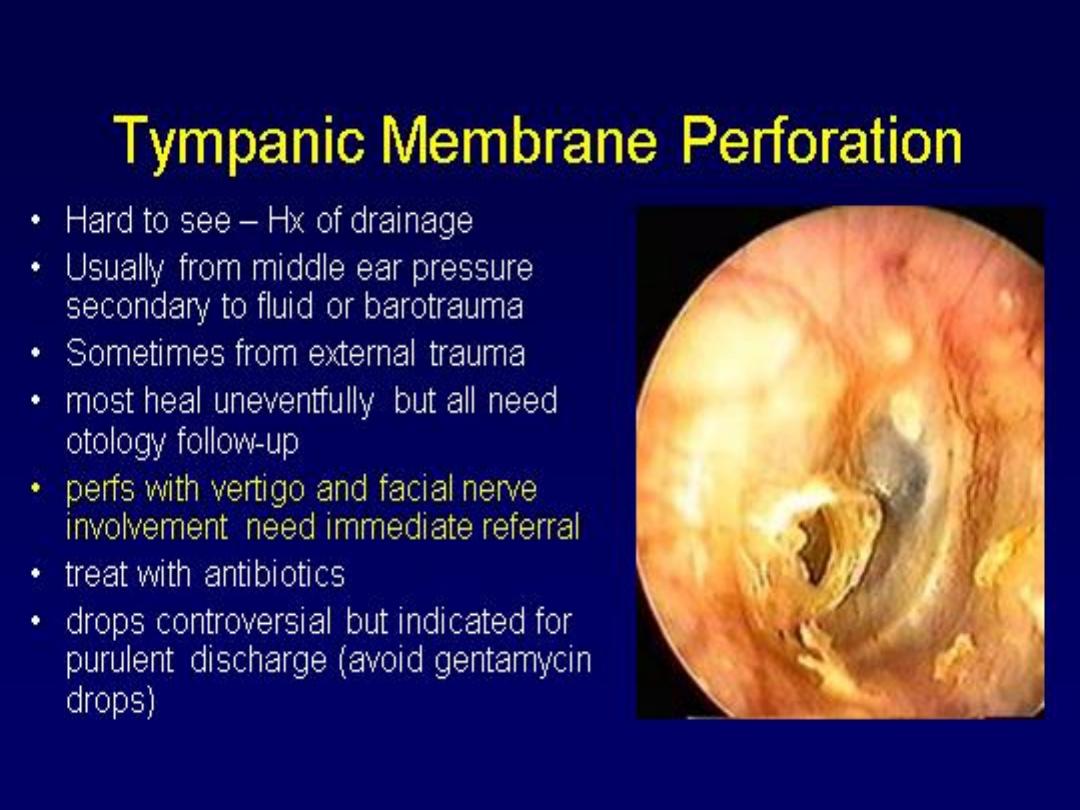 Tympanic Membrane Perforation

• Hard to see – Hx of drainage
• Usually from middle ear pressure secondary to fluid or barotrauma
• Sometimes from external trauma
• most heal uneventfully but all need otology follow-up
• perfs with vertigo and facial nerve involvement need immediate referral
• treat with antibiotics
• drops controversial but indicated for purulent discharge (avoid gentamycin drops)